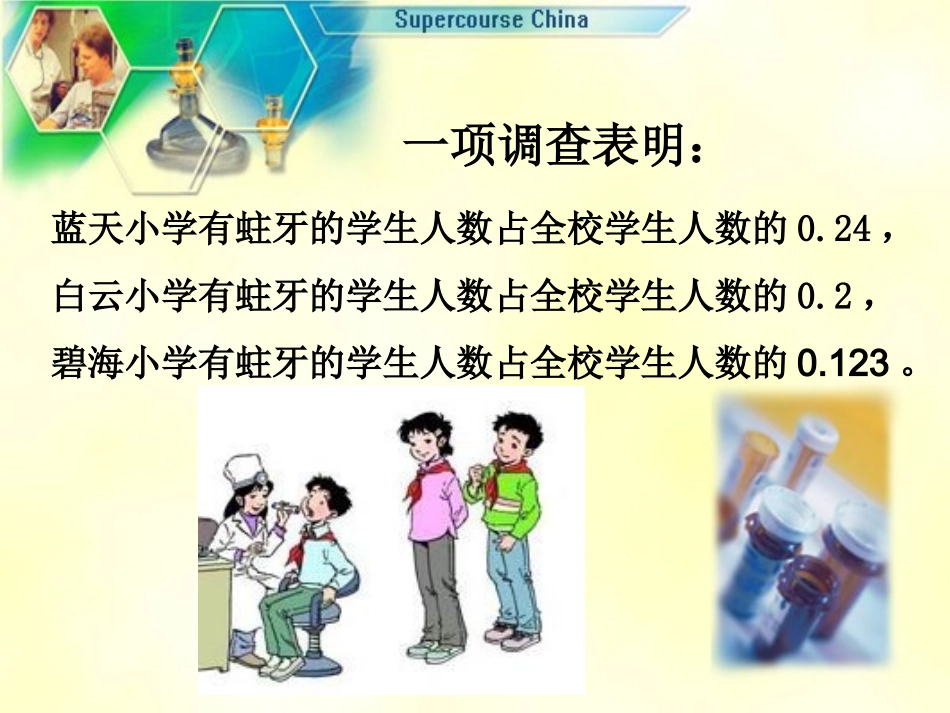 Supercourse China

一项调查表明：

蓝天小学有蛀牙的学生人数占全校学生人数的 0.24，

白云小学有蛀牙的学生人数占全校学生人数的 0.2，

碧海小学有蛀牙的学生人数占全校学生人数的 0.123 。